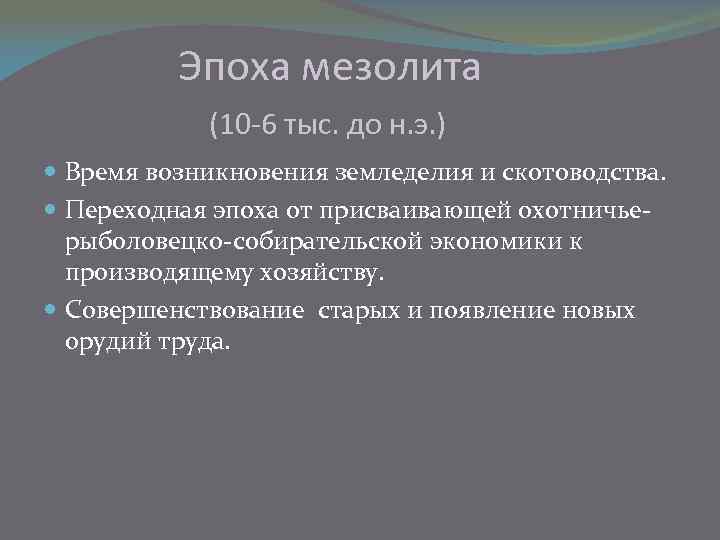 Эпоха мезолита

(10-6 тыс. до н.э.)

Время возникновения земледелия и скотоводства.

Переходная эпоха от присваивающей охотничье-рыболовецко-собирательской экономики к производящему хозяйству.

Совершенствование  старых и появление новых орудий труда.